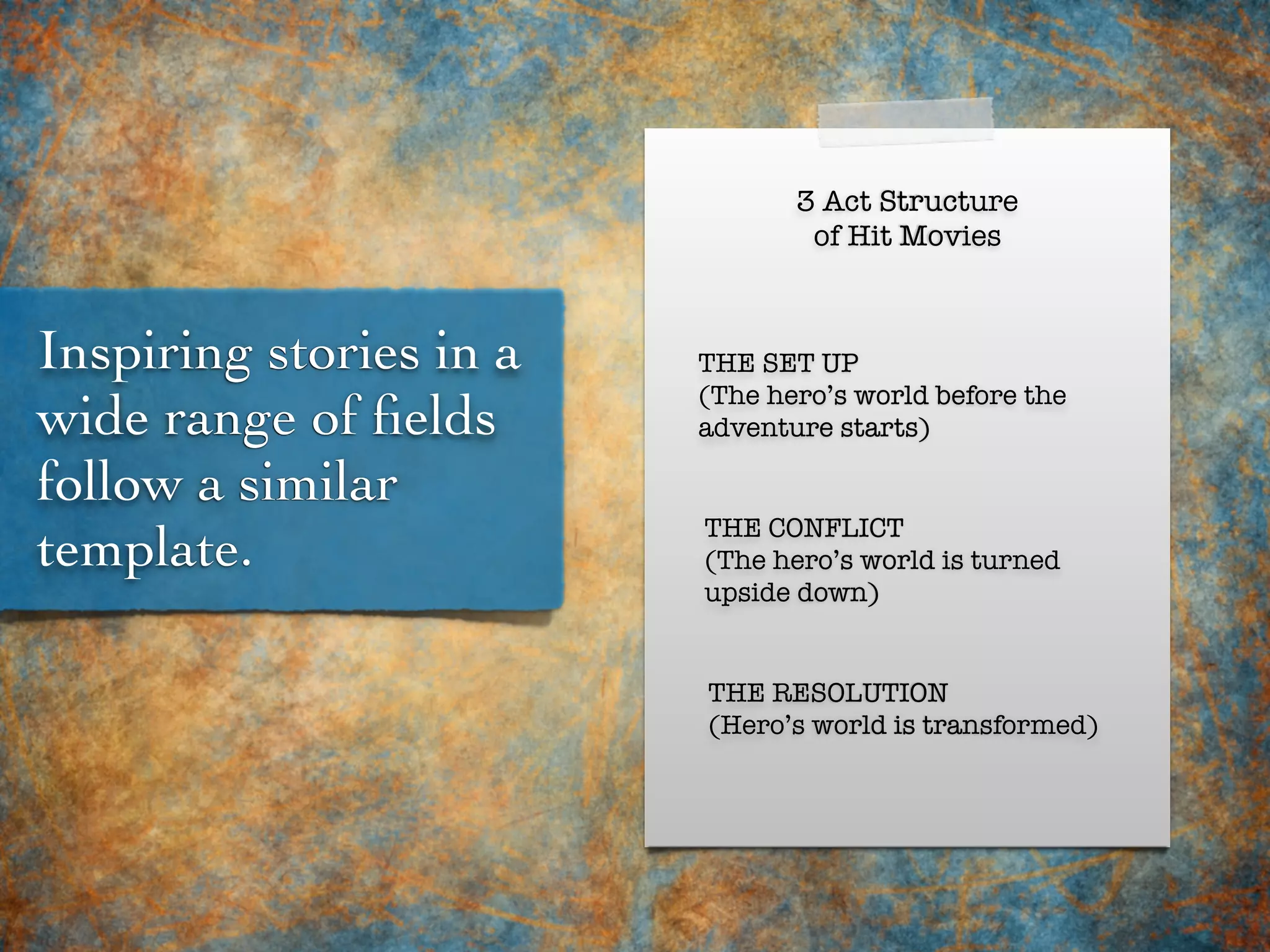 Inspiring stories in a wide range of fields follow a similar template.

3 Act Structure of Hit Movies

THE SET UP
(The hero’s world before the adventure starts)

THE CONFLICT
(The hero’s world is turned upside down)

THE RESOLUTION
(Hero’s world is transformed)